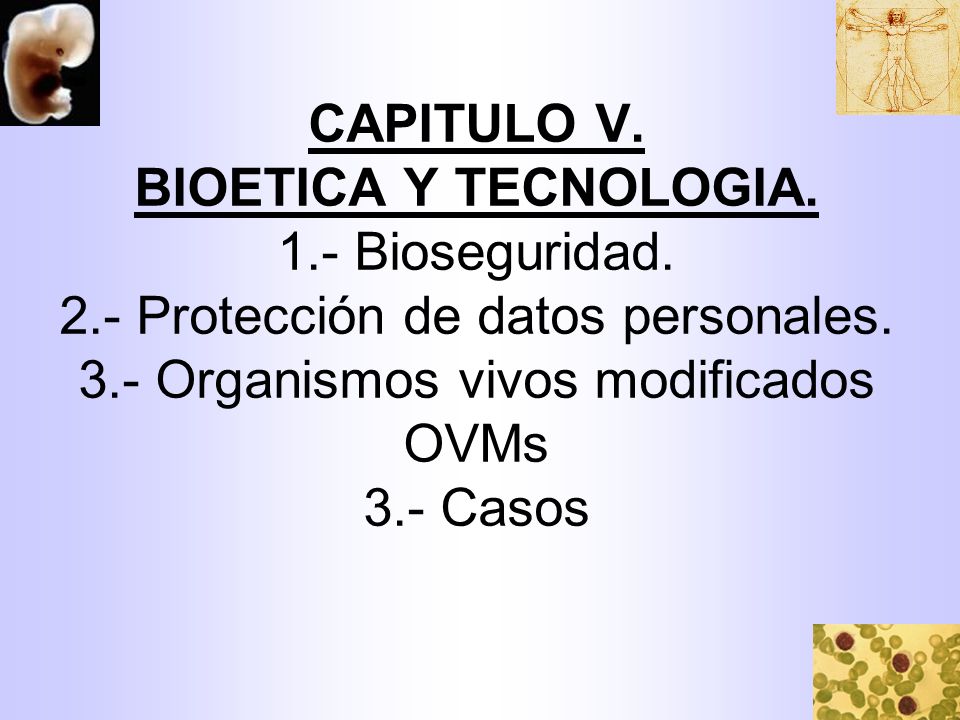 CAPITULO V.
BIOETICA Y TECNOLOGIA.
1.- Bioseguridad.
2.- Protección de datos personales.
3.- Organismos vivos modificados OVMs
3.- Casos